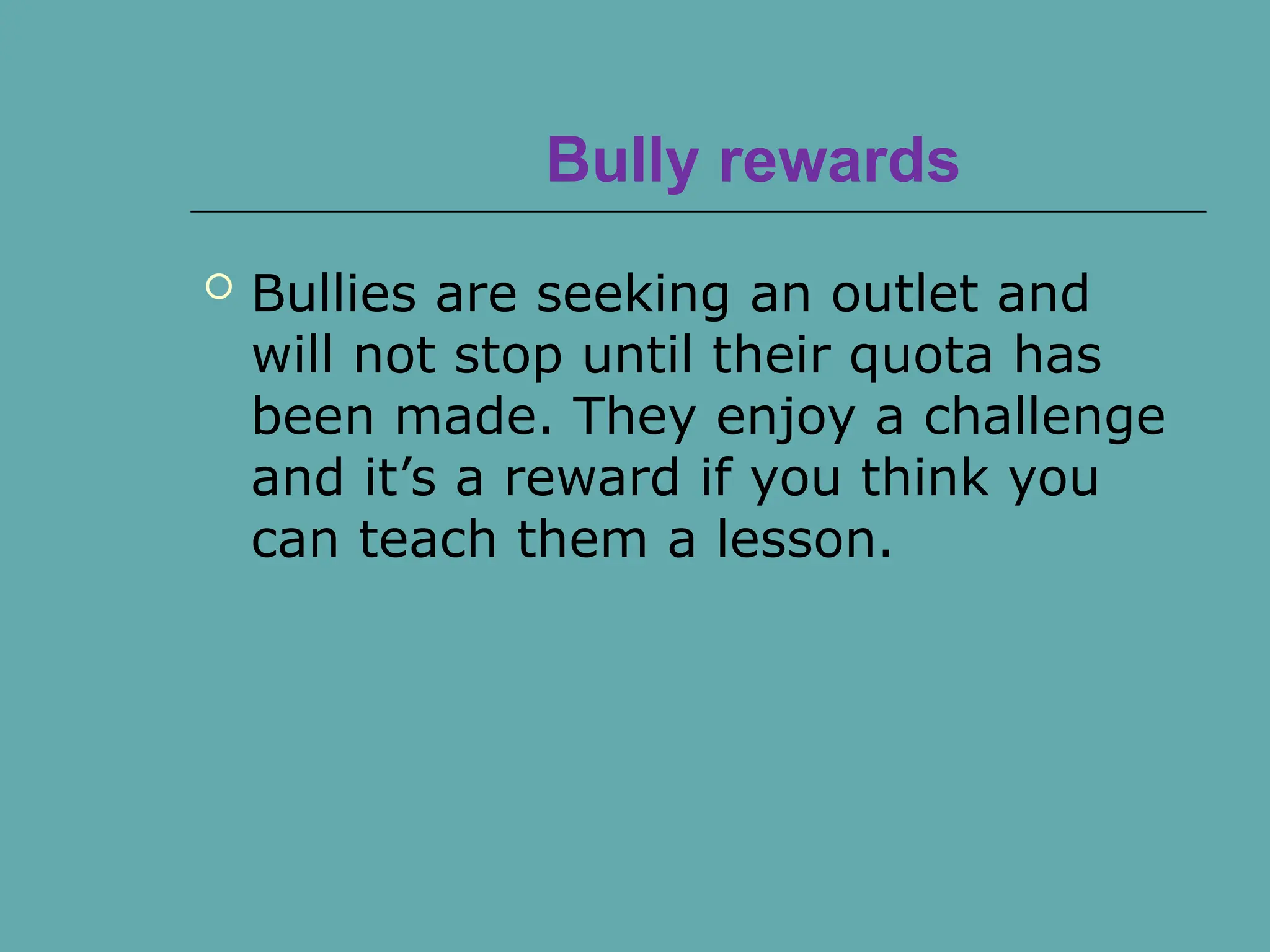 Bully rewards

Bullies are seeking an outlet and will not stop until their quota has been made. They enjoy a challenge and it’s a reward if you think you can teach them a lesson.